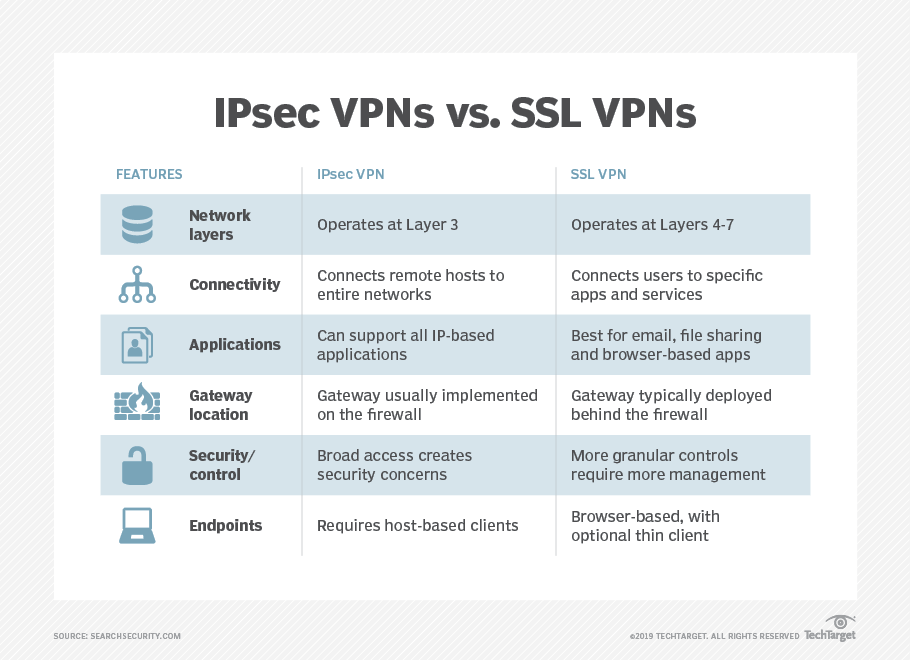 IPsec VPNs vs. SSL VPNs

| FEATURES | IPsec VPN | SSL VPN |
|---|---|---|
| Network layers | Operates at Layer 3 | Operates at Layers 4-7 |
| Connectivity | Connects remote hosts to entire networks | Connects users to specific apps and services |
| Applications | Can support all IP-based applications | Best for email, file sharing and browser-based apps |
| Gateway location | Gateway usually implemented on the firewall | Gateway typically deployed behind the firewall |
| Security/ control | Broad access creates security concerns | More granular controls require more management |
| Endpoints | Requires host-based clients | Browser-based, with optional thin client |

SOURCE: SEARCHSECURITY.COM

©2019 TECHTARGET. ALL RIGHTS RESERVED TechTarget